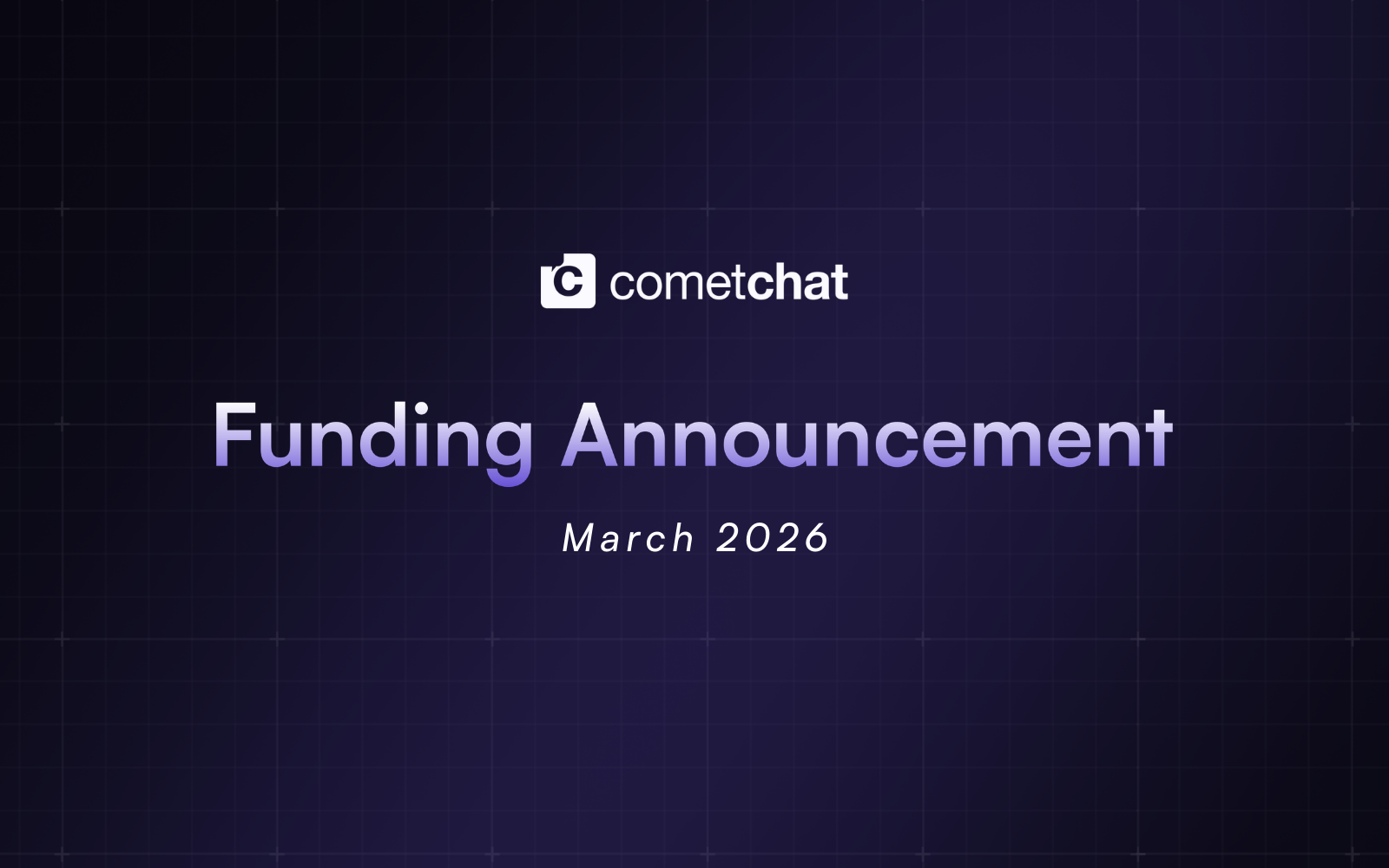 cometchat

Funding Announcement

March 2026